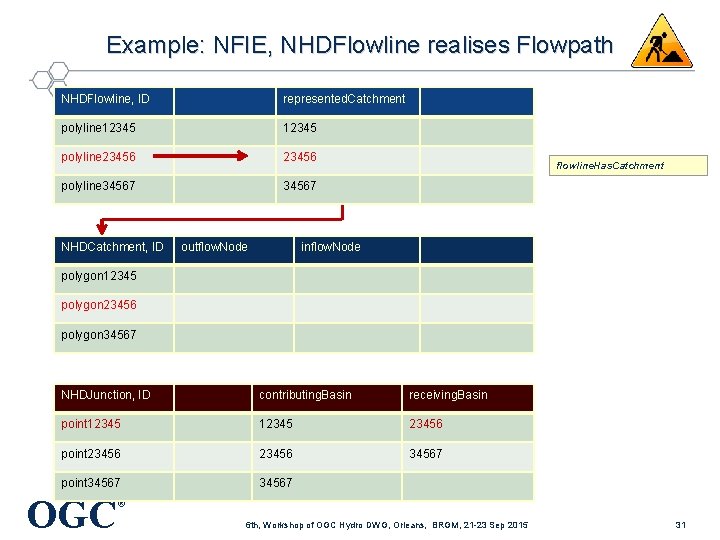 Example: NFIE, NHDFlowline realises Flowpath

| NHDFlowline, ID | | representedCatchment | |
|---|---|---|---|
| polyline12345 | | 12345 | |
| polyline23456 | | 23456 | |
| polyline34567 | | 34567 | |

flowlineHasCatchment

| NHDCatchment, ID | outflowNode | inflowNode | |
|---|---|---|---|
| polygon12345 | | | |
| polygon23456 | | | |
| polygon34567 | | | |

| NHDJunction, ID | | contributingBasin | receivingBasin |
|---|---|---|---|
| point12345 | | 12345 | 23456 |
| point23456 | | 23456 | 34567 |
| point34567 | | 34567 | |

OGC®

6th, Workshop of OGC Hydro DWG, Orleans, BRGM, 21-23 Sep 2015

31